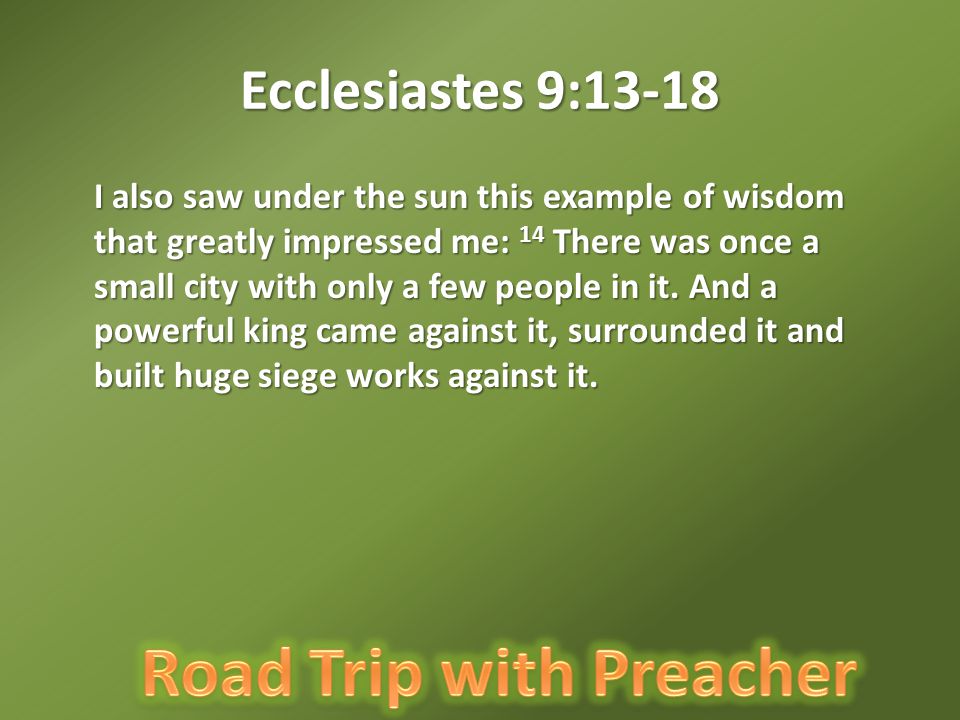 Ecclesiastes 9:13-18

I also saw under the sun this example of wisdom that greatly impressed me: $^{14}$ There was once a small city with only a few people in it. And a powerful king came against it, surrounded it and built huge siege works against it.

Road Trip with Preacher